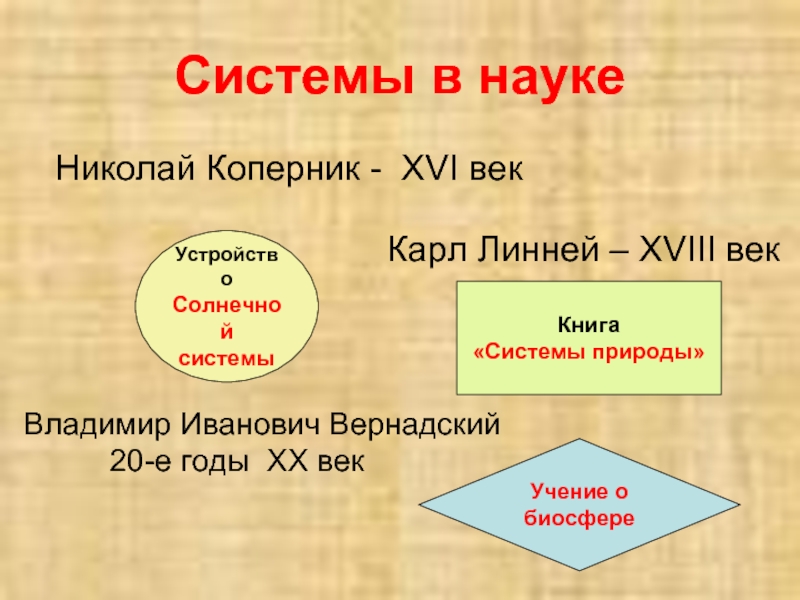 Системы в науке

Николай Коперник - XVI век

Устройство Солнечной системы

Карл Линней – XVIII век

Книга «Системы природы»

Владимир Иванович Вернадский
20-е годы XX век

Учение о биосфере